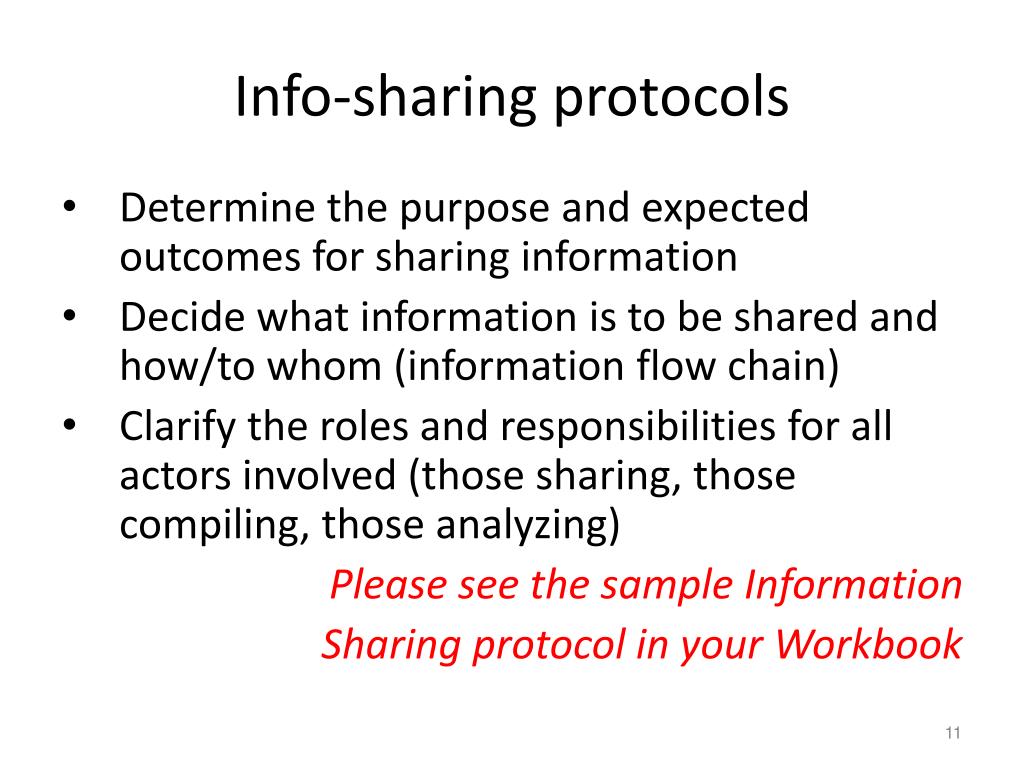 Info-sharing protocols

• Determine the purpose and expected outcomes for sharing information
• Decide what information is to be shared and how/to whom (information flow chain)
• Clarify the roles and responsibilities for all actors involved (those sharing, those compiling, those analyzing)

Please see the sample Information Sharing protocol in your Workbook

11